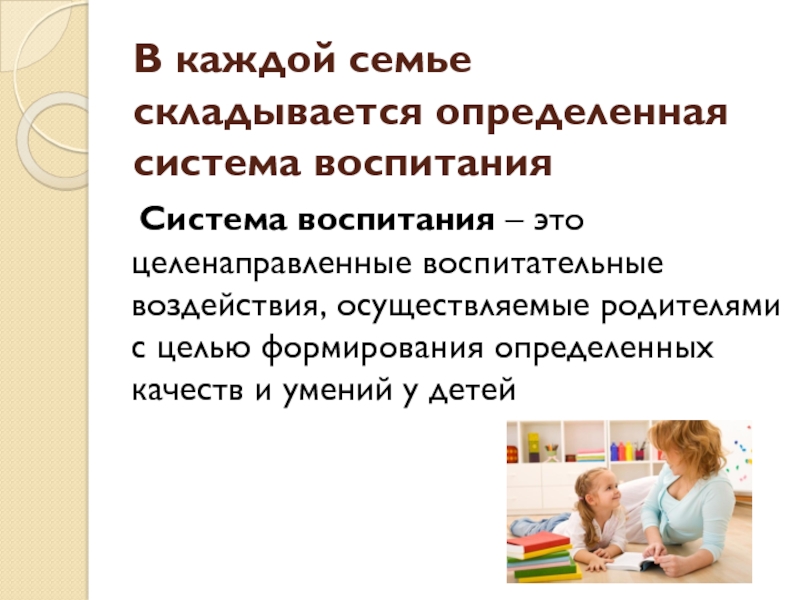 В каждой семье складывается определенная система воспитания

Система воспитания – это целенаправленные воспитательные воздействия, осуществляемые родителями с целью формирования определенных качеств и умений у детей